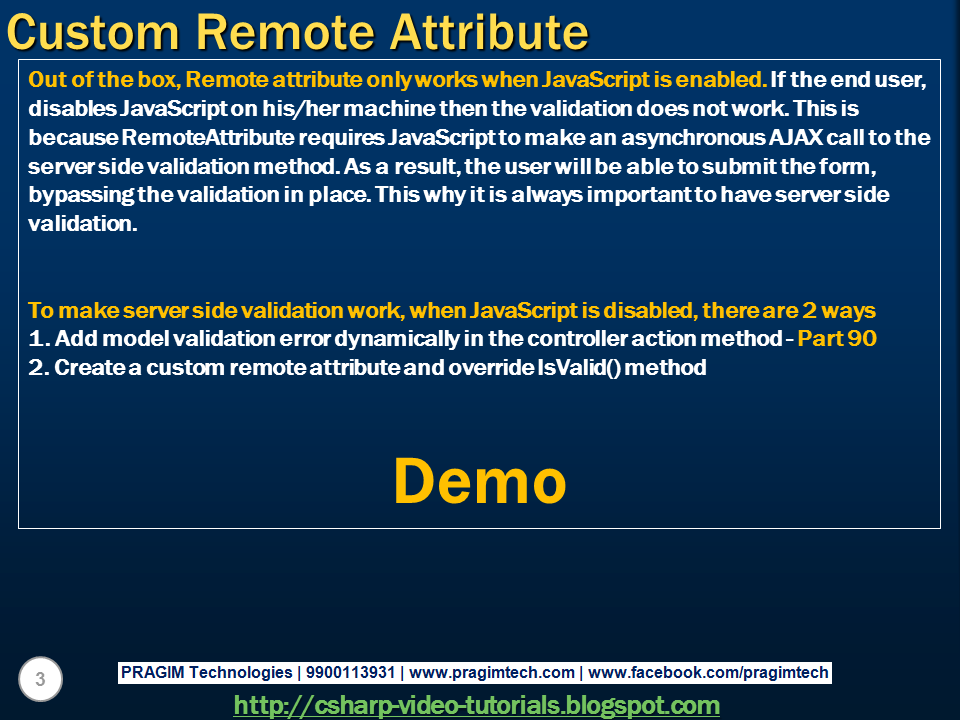 Custom Remote Attribute

Out of the box, Remote attribute only works when JavaScript is enabled. If the end user, disables JavaScript on his/her machine then the validation does not work. This is because RemoteAttribute requires JavaScript to make an asynchronous AJAX call to the server side validation method. As a result, the user will be able to submit the form, bypassing the validation in place. This why it is always important to have server side validation.

To make server side validation work, when JavaScript is disabled, there are 2 ways
1. Add model validation error dynamically in the controller action method - Part 90
2. Create a custom remote attribute and override IsValid() method

Demo

3

PRAGIM Technologies | 9900113931 | www.pragimtech.com | www.facebook.com/pragimtech

http://csharp-video-tutorials.blogspot.com